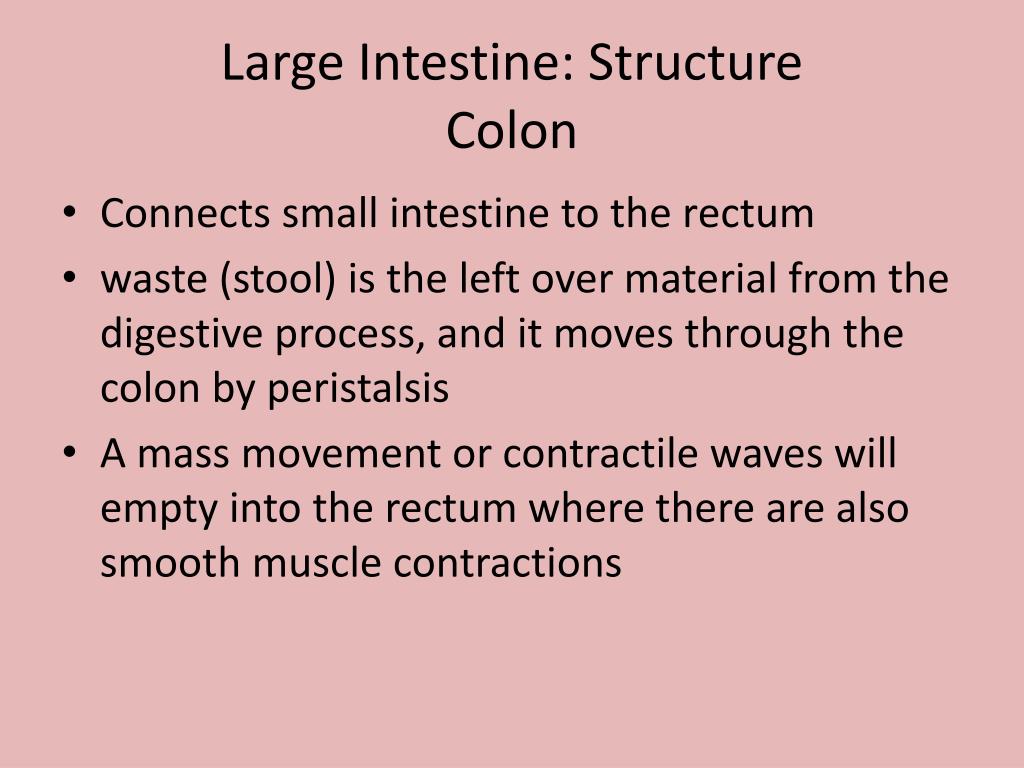 Large Intestine: Structure
Colon

• Connects small intestine to the rectum
• waste (stool) is the left over material from the digestive process, and it moves through the colon by peristalsis
• A mass movement or contractile waves will empty into the rectum where there are also smooth muscle contractions